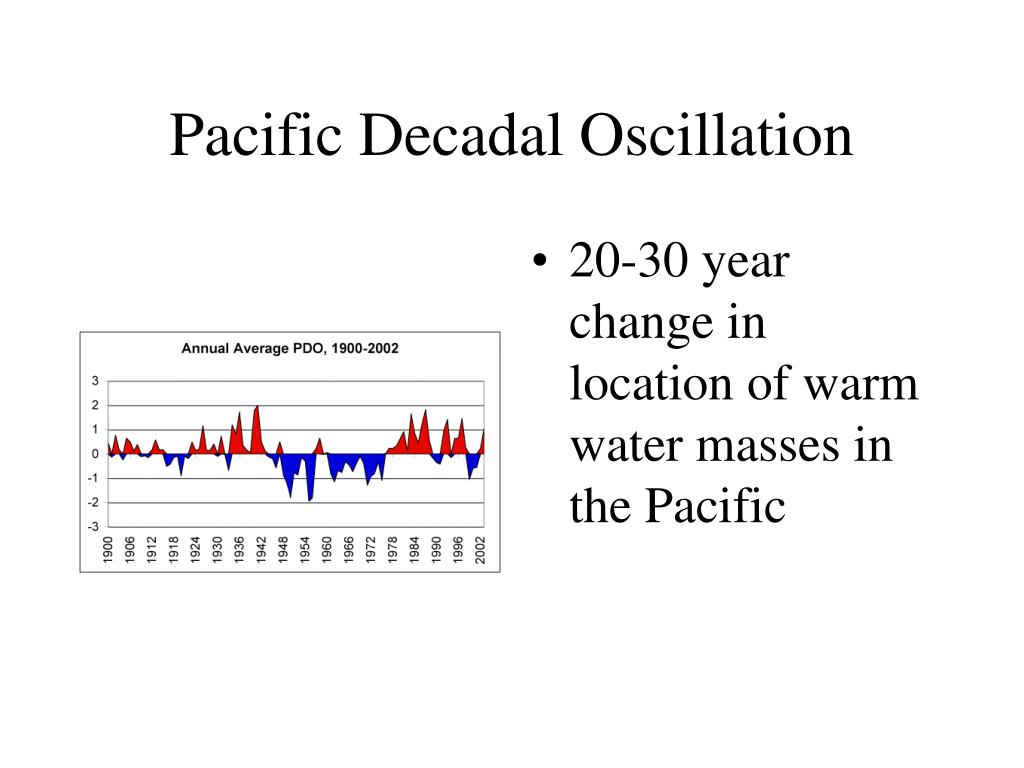 Pacific Decadal Oscillation

Annual Average PDO, 1900-2002

3
2
1
0
-1
-2
-3

1900 1906 1912 1918 1924 1930 1936 1942 1948 1954 1960 1966 1972 1978 1984 1990 1996 2002

• 20-30 year change in location of warm water masses in the Pacific